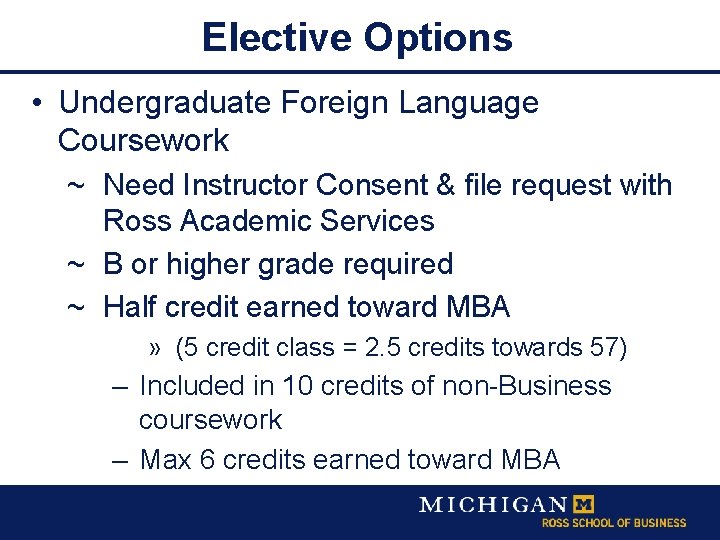 Elective Options

• Undergraduate Foreign Language Coursework

~ Need Instructor Consent & file request with Ross Academic Services

~ B or higher grade required

~ Half credit earned toward MBA

» (5 credit class = 2.5 credits towards 57)

– Included in 10 credits of non-Business coursework

– Max 6 credits earned toward MBA

MICHIGAN M
ROSS SCHOOL OF BUSINESS